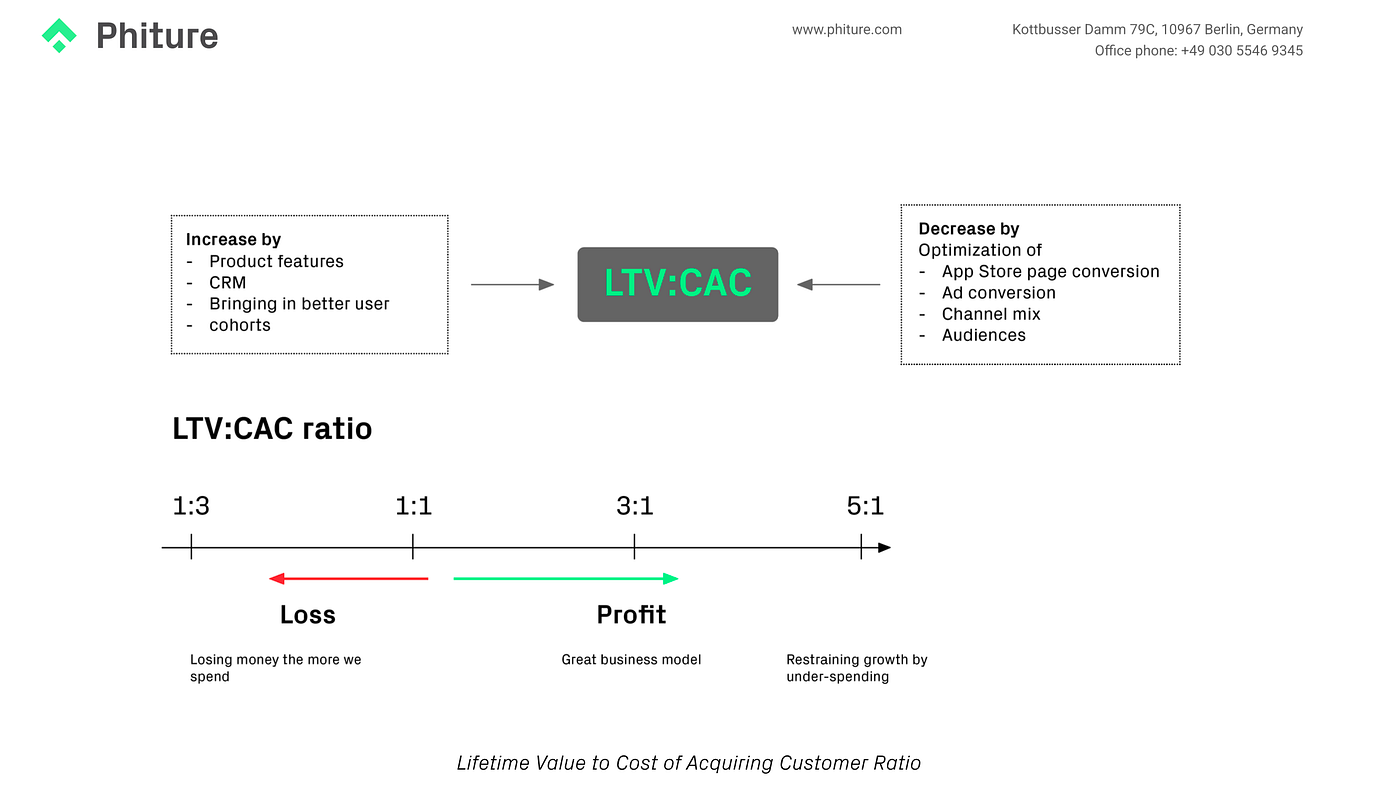 Phiture

www.phiture.com

Kottbusser Damm 79C, 10967 Berlin, Germany
Office phone: +49 030 5546 9345

Increase by
- Product features
- CRM
- Bringing in better user
- cohorts

LTV:CAC

Decrease by
Optimization of
- App Store page conversion
- Ad conversion
- Channel mix
- Audiences

LTV:CAC ratio

1:3

1:1

3:1

5:1

Loss

Profit

Losing money the more we spend

Great business model

Restraining growth by under-spending

Lifetime Value to Cost of Acquiring Customer Ratio